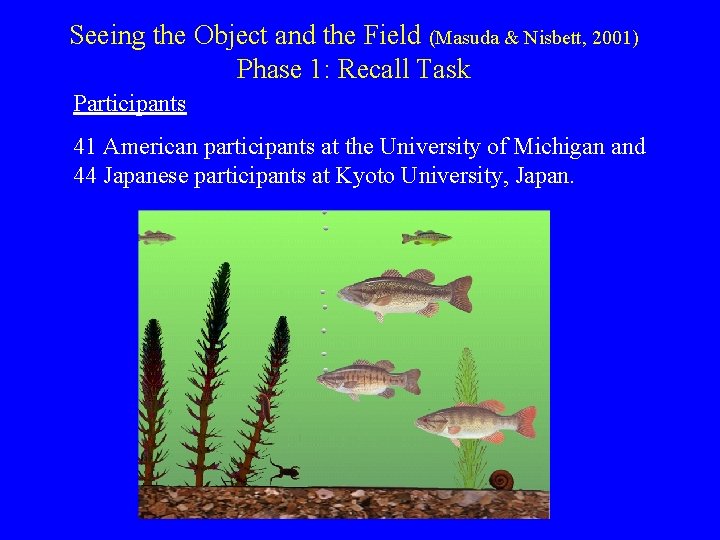 Seeing the Object and the Field (Masuda & Nisbett, 2001)
Phase 1: Recall Task

Participants

41 American participants at the University of Michigan and 44 Japanese participants at Kyoto University, Japan.